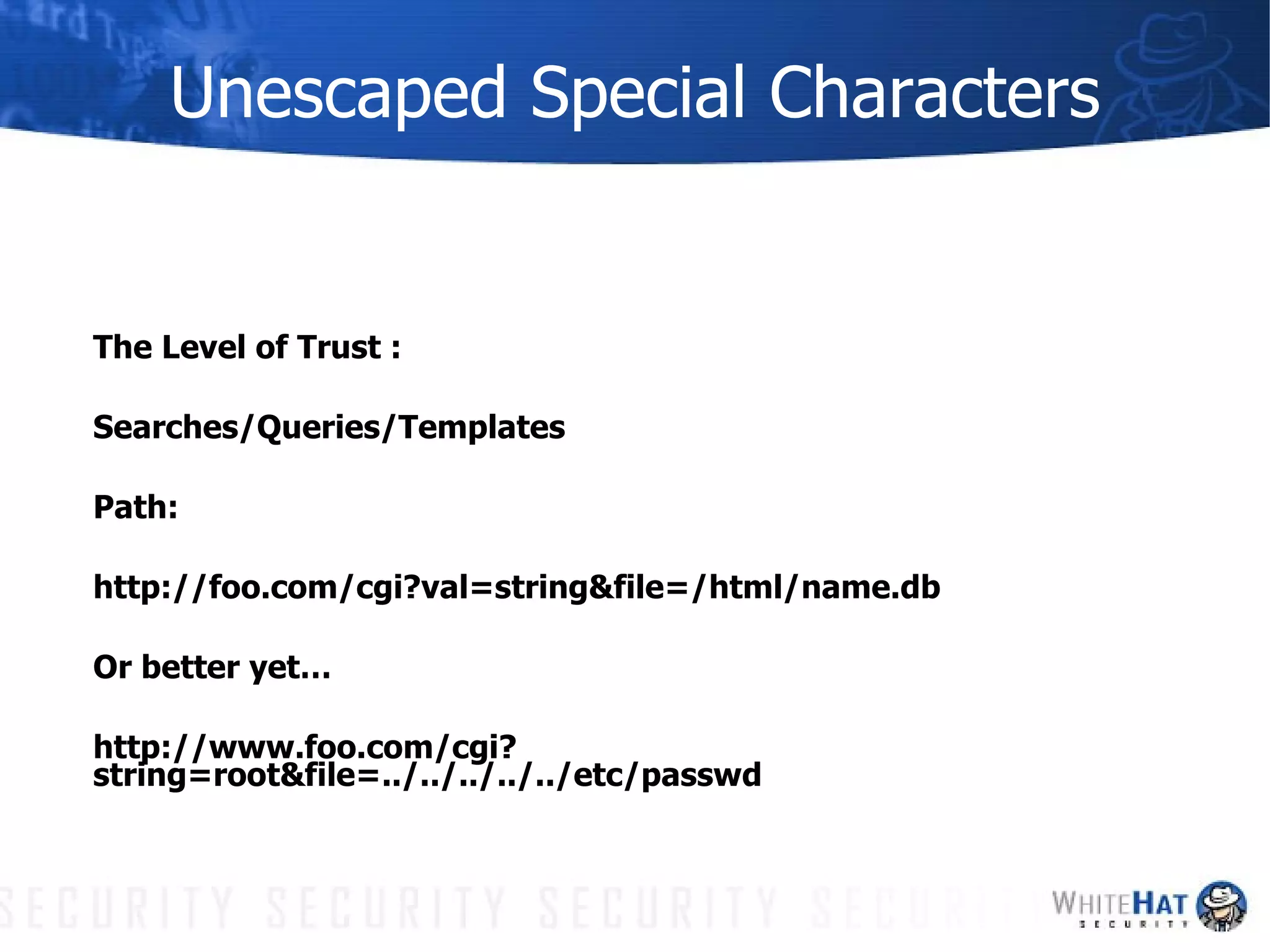 Unescaped Special Characters

The Level of Trust :

Searches/Queries/Templates

Path:

http://foo.com/cgi?val=string&file=/html/name.db

Or better yet…

http://www.foo.com/cgi?string=root&file=../../../../../etc/passwd

SECURITY SECURITY SECURITY SECURITY

WHITEHAT SECURITY